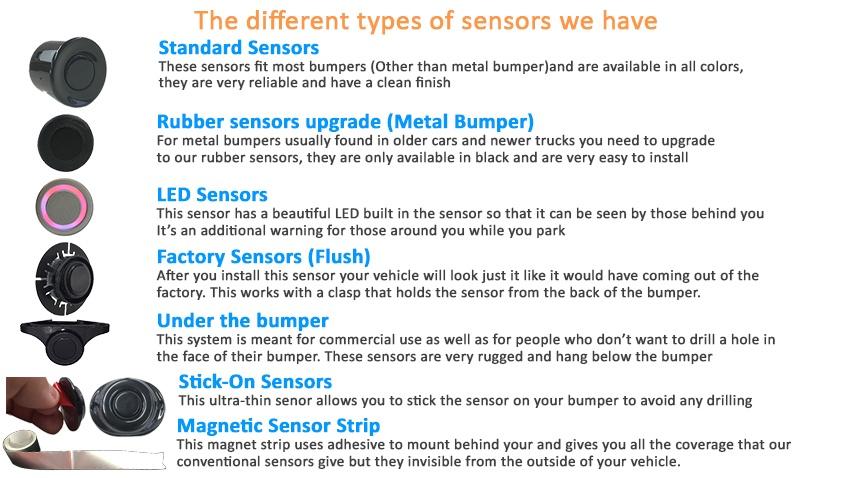 The different types of sensors we have

Standard Sensors
These sensors fit most bumpers (Other than metal bumper)and are available in all colors, they are very reliable and have a clean finish

Rubber sensors upgrade (Metal Bumper)
For metal bumpers usually found in older cars and newer trucks you need to upgrade to our rubber sensors, they are only available in black and are very easy to install

LED Sensors
This sensor has a beautiful LED built in the sensor so that it can be seen by those behind you It's an additional warning for those around you while you park

Factory Sensors (Flush)
After you install this sensor your vehicle will look just it like it would have coming out of the factory. This works with a clasp that holds the sensor from the back of the bumper.

Under the bumper
This system is meant for commercial use as well as for people who don't want to drill a hole in the face of their bumper. These sensors are very rugged and hang below the bumper

Stick-On Sensors
This ultra-thin senor allows you to stick the sensor on your bumper to avoid any drilling

Magnetic Sensor Strip
This magnet strip uses adhesive to mount behind your and gives you all the coverage that our conventional sensors give but they invisible from the outside of your vehicle.